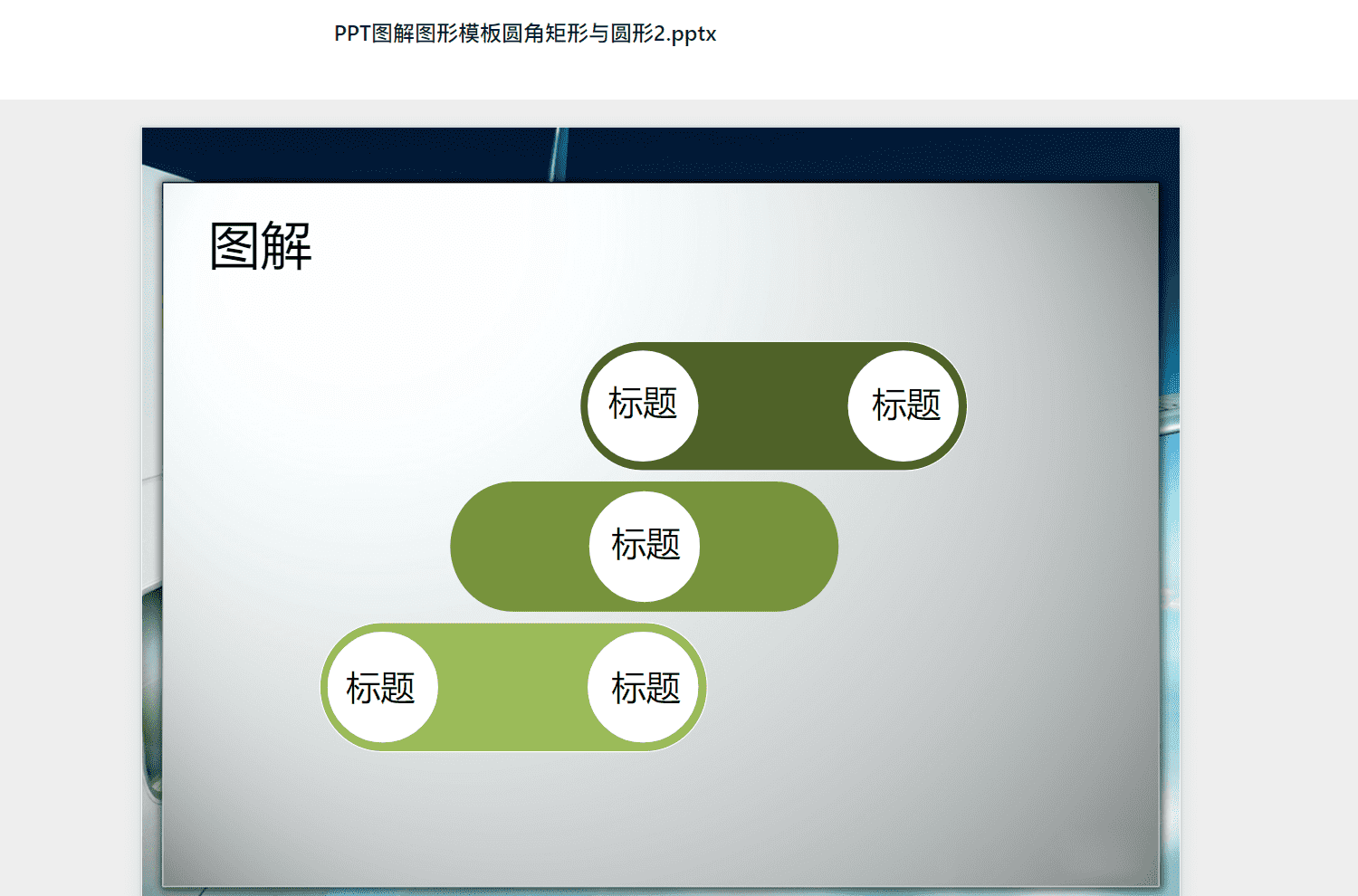 PPT图解图形模板圆角矩形与圆形2.pptx

图解

标题

标题

标题

标题

标题